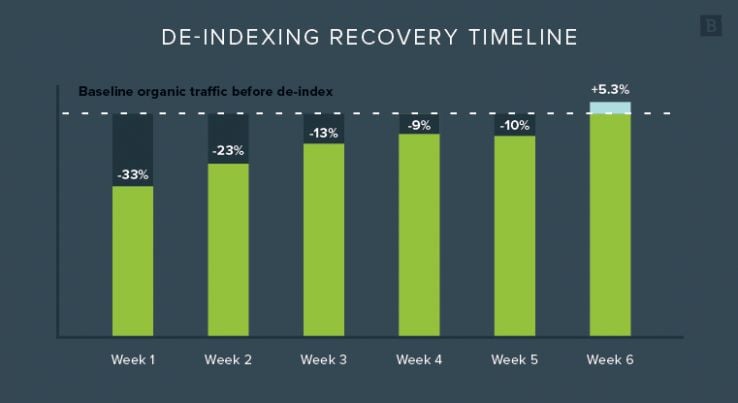 DE-INDEXING RECOVERY TIMELINE

B

Baseline organic traffic before de-index

-33%
-23%
-13%
-9%
-10%
+5.3%

Week 1
Week 2
Week 3
Week 4
Week 5
Week 6